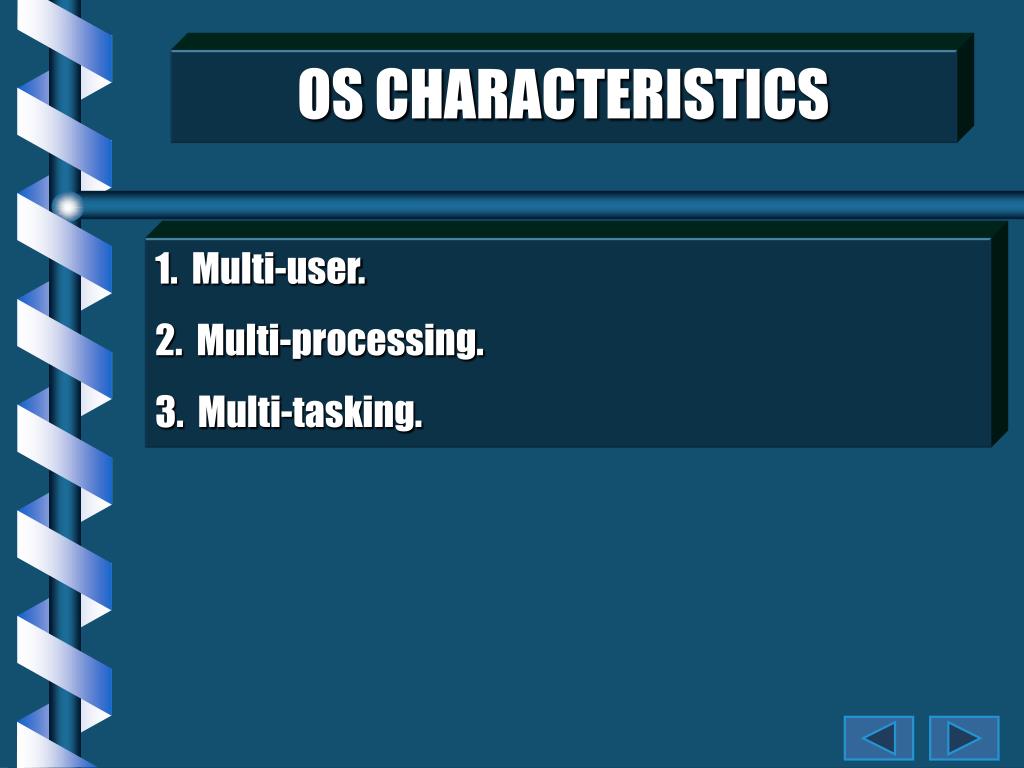 OS CHARACTERISTICS

1. Multi-user.
2. Multi-processing.
3. Multi-tasking.